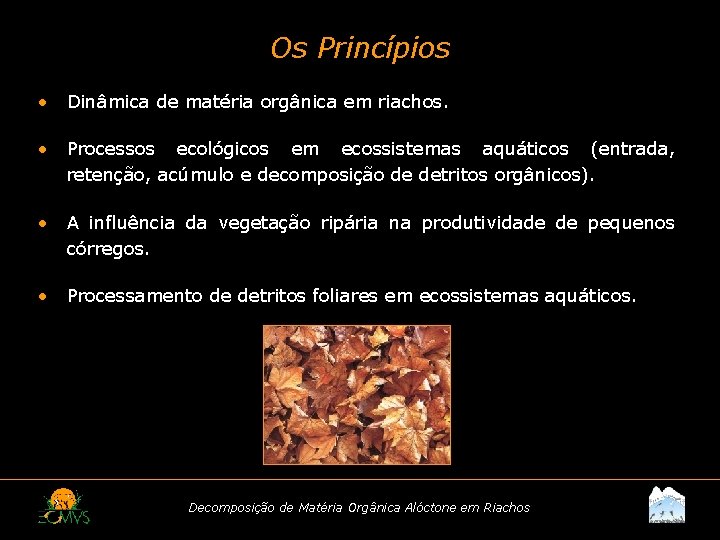 Os Princípios

• Dinâmica de matéria orgânica em riachos.

• Processos ecológicos em ecossistemas aquáticos (entrada, retenção, acúmulo e decomposição de detritos orgânicos).

• A influência da vegetação ripária na produtividade de pequenos córregos.

• Processamento de detritos foliares em ecossistemas aquáticos.

ECMVS

Decomposição de Matéria Orgânica Alóctone em Riachos